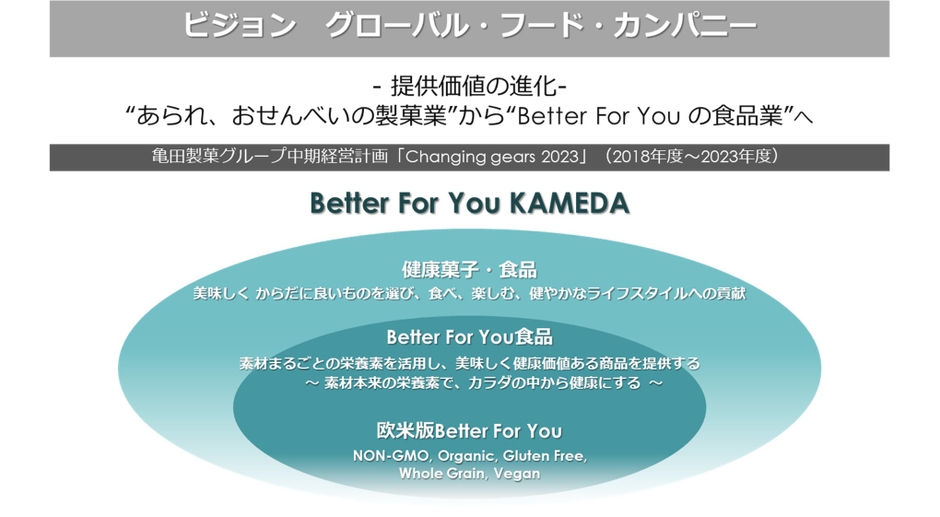 ビジョン　グローバル・フード・カンパニー

- 提供価値の進化-

“あられ、おせんべいの製菓業”から“Better For You の食品業”へ

亀田製菓グループ中期経営計画「Changing gears 2023」（2018年度～2023年度）

Better For You KAMEDA

健康菓子・食品

美味しく からだに良いものを選び、食べ、楽しむ、健やかなライフスタイルへの貢献

Better For You食品

素材まるごとの栄養素を活用し、美味しく健康価値ある商品を提供する

～ 素材本来の栄養素で、カラダの中から健康にする ～

欧米版Better For You

NON-GMO, Organic, Gluten Free, Whole Grain, Vegan